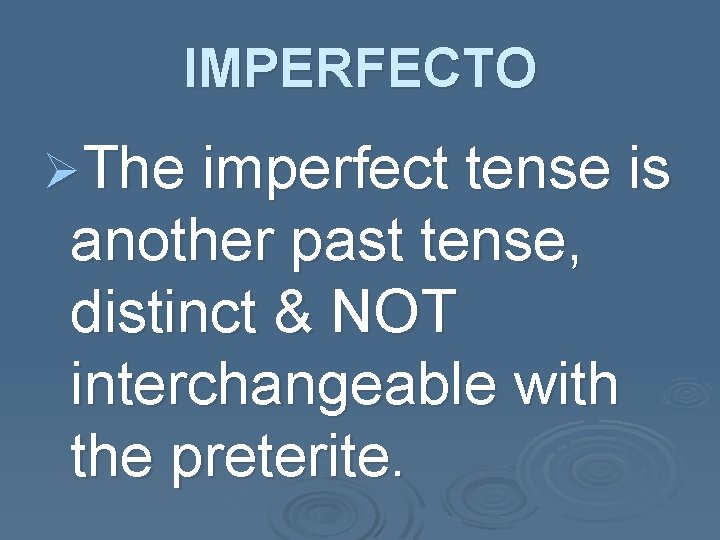 IMPERFECTO

➢The imperfect tense is another past tense, distinct & NOT interchangeable with the preterite.